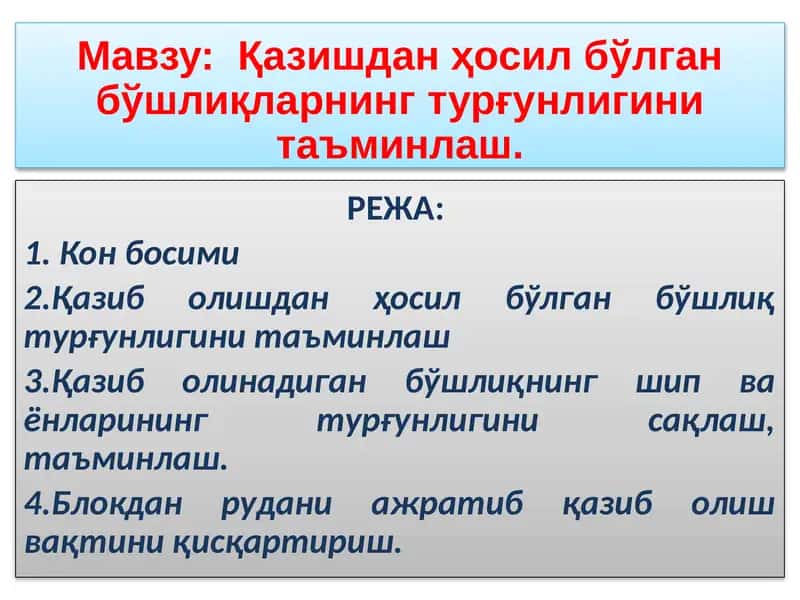 Мавзу: Қазишдан ҳосил бўлган бўшлиқларнинг турғунлигини таъминлаш.

РЕЖА:

1. Кон босими

2.Қазиб олишдан ҳосил бўлган бўшлиқ турғунлигини таъминлаш

3.Қазиб олинадиган бўшлиқнинг шип ва ёнларининг турғунлигини сақлаш, таъминлаш.

4.Блокдан рудани ажратиб қазиб олиш вақтини қисқартириш.